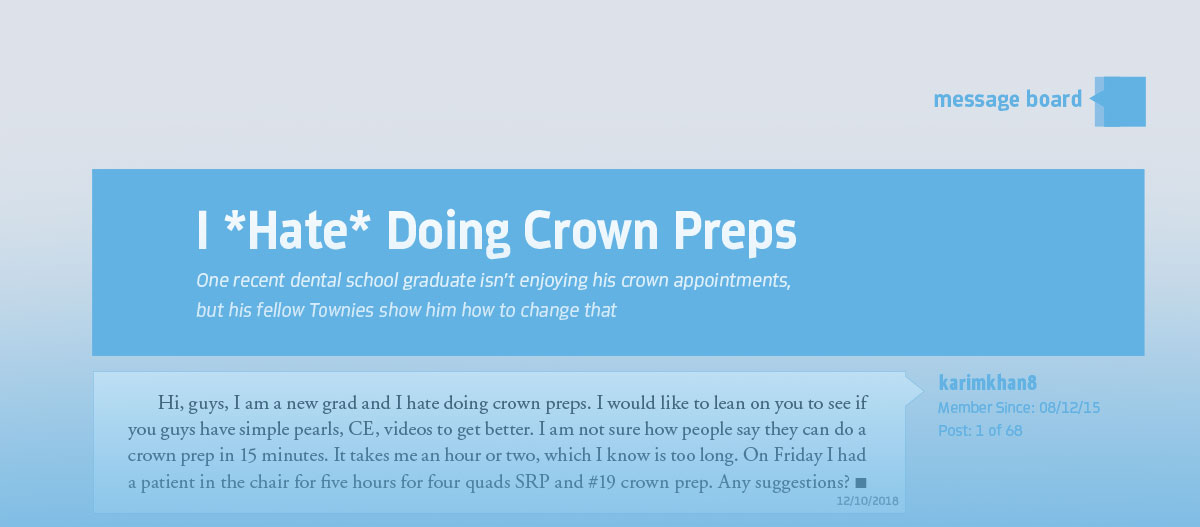 message board

I *Hate* Doing Crown Preps

One recent dental school graduate isn't enjoying his crown appointments, but his fellow Townies show him how to change that

Hi, guys, I am a new grad and I hate doing crown preps. I would like to lean on you to see if you guys have simple pearls, CE, videos to get better. I am not sure how people say they can do a crown prep in 15 minutes. It takes me an hour or two, which I know is too long. On Friday I had a patient in the chair for five hours for four quads SRP and #19 crown prep. Any suggestions?

12/10/2018

karimkhan8
Member Since: 08/12/15
Post: 1 of 68